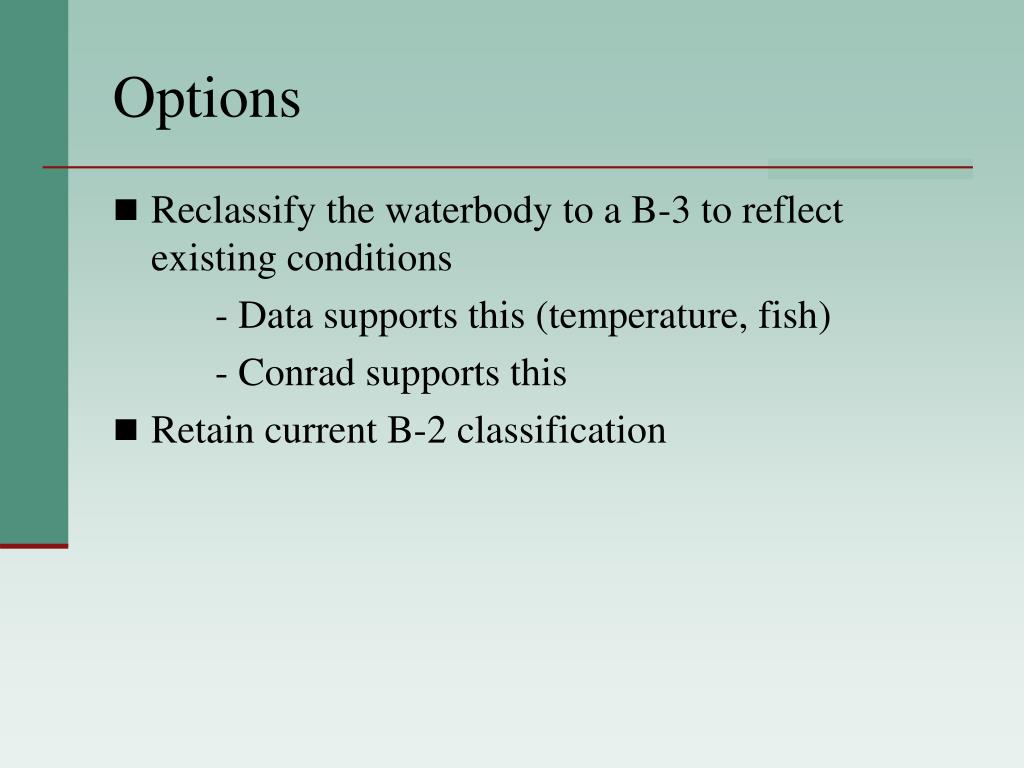 Options

■ Reclassify the waterbody to a B-3 to reflect existing conditions

- Data supports this (temperature, fish)

- Conrad supports this

■ Retain current B-2 classification